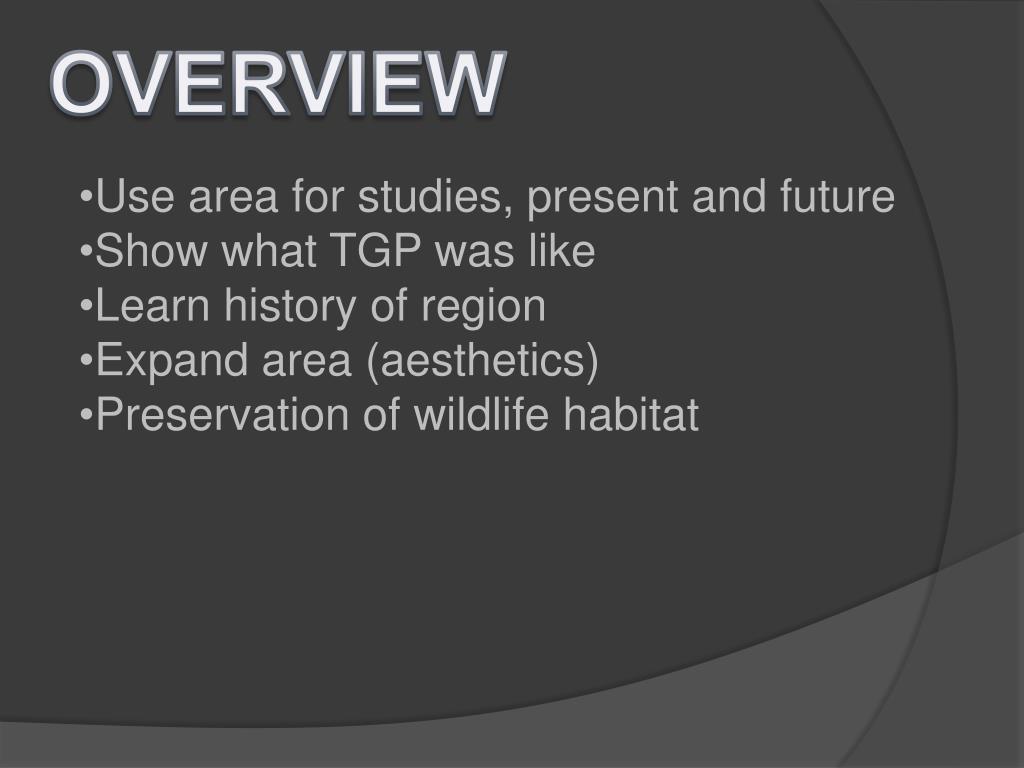 OVERVIEW

•Use area for studies, present and future
•Show what TGP was like
•Learn history of region
•Expand area (aesthetics)
•Preservation of wildlife habitat